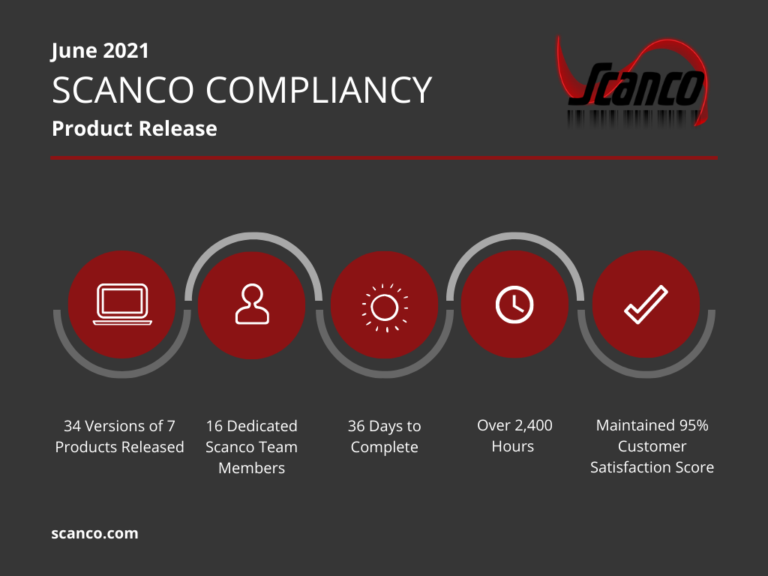 June 2021

SCANCO COMPLIANCY

Product Release

Scanco

34 Versions of 7 Products Released

16 Dedicated Scanco Team Members

36 Days to Complete

Over 2,400 Hours

Maintained 95% Customer Satisfaction Score

scanco.com